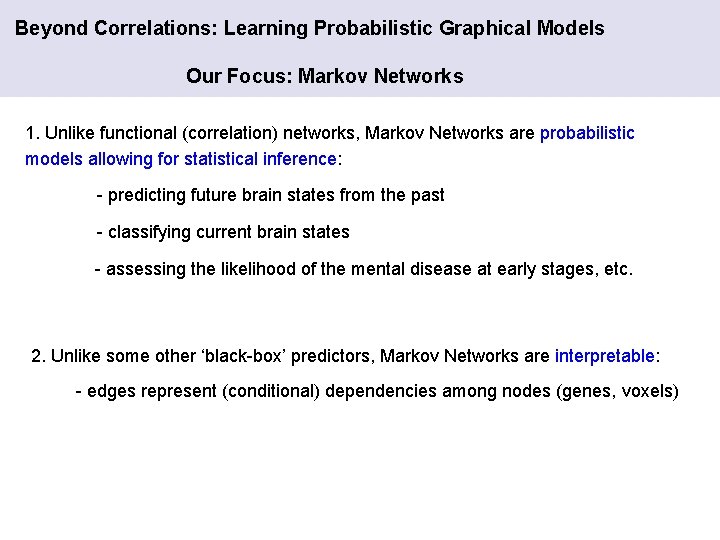 Beyond Correlations: Learning Probabilistic Graphical Models

Our Focus: Markov Networks

1. Unlike functional (correlation) networks, Markov Networks are probabilistic models allowing for statistical inference:

- predicting future brain states from the past

- classifying current brain states

- assessing the likelihood of the mental disease at early stages, etc.

2. Unlike some other ‘black-box’ predictors, Markov Networks are interpretable:

- edges represent (conditional) dependencies among nodes (genes, voxels)